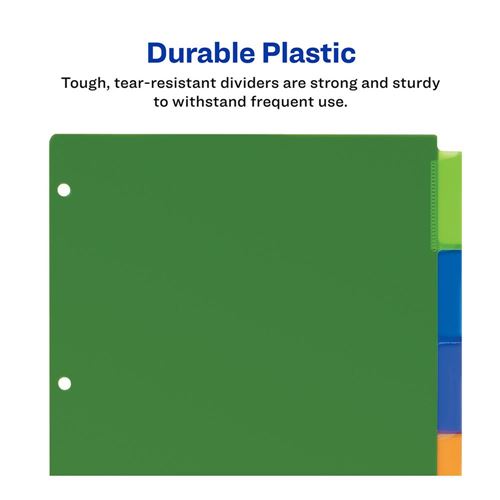 Durable Plastic

Tough, tear-resistant dividers are strong and sturdy to withstand frequent use.